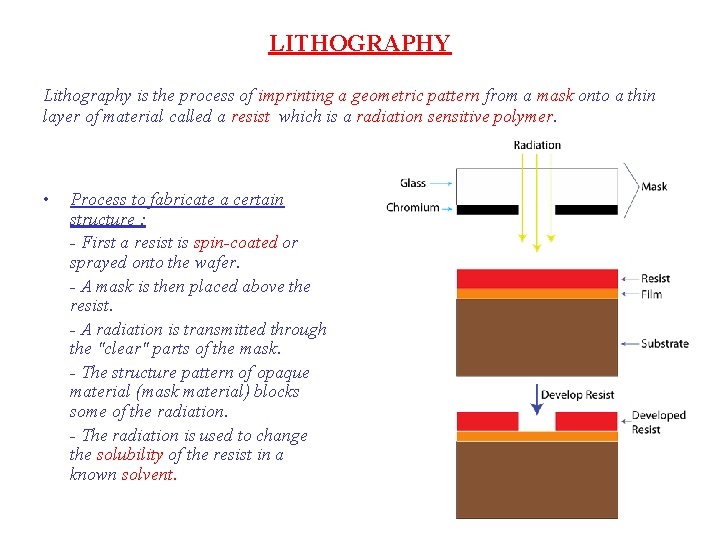 LITHOGRAPHY

Lithography is the process of imprinting a geometric pattern from a mask onto a thin layer of material called a resist which is a radiation sensitive polymer.

• Process to fabricate a certain structure :
- First a resist is spin-coated or sprayed onto the wafer.
- A mask is then placed above the resist.
- A radiation is transmitted through the "clear" parts of the mask.
- The structure pattern of opaque material (mask material) blocks some of the radiation.
- The radiation is used to change the solubility of the resist in a known solvent.

Radiation
Glass
Chromium
Mask
Resist
Film
Substrate
Develop Resist
Developed Resist